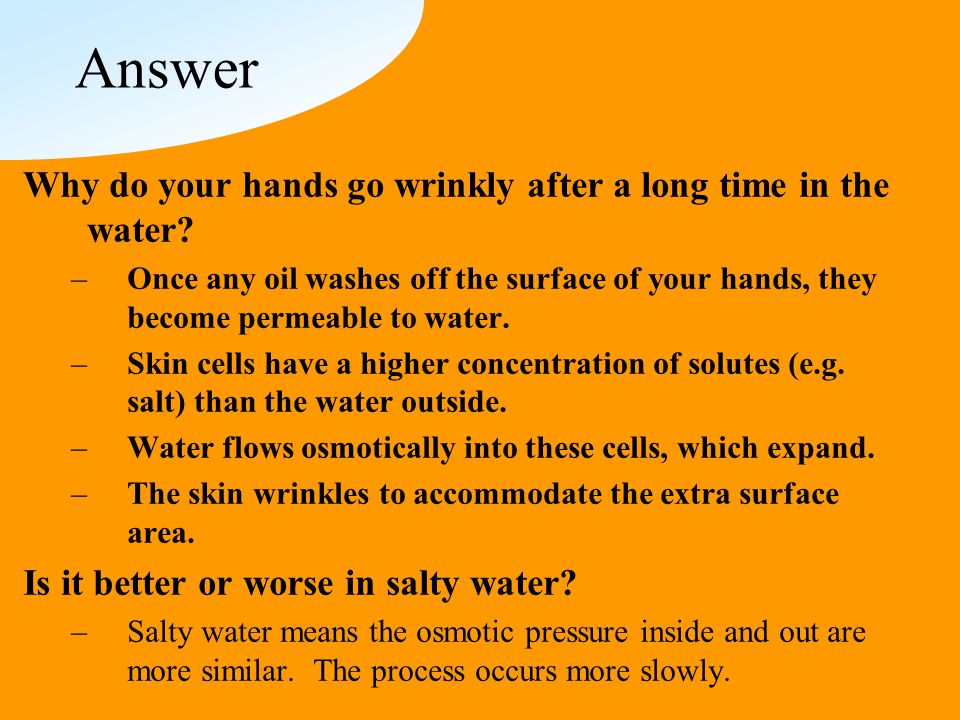 Answer

Why do your hands go wrinkly after a long time in the water?

– Once any oil washes off the surface of your hands, they become permeable to water.
– Skin cells have a higher concentration of solutes (e.g. salt) than the water outside.
– Water flows osmotically into these cells, which expand.
– The skin wrinkles to accommodate the extra surface area.

Is it better or worse in salty water?

– Salty water means the osmotic pressure inside and out are more similar. The process occurs more slowly.